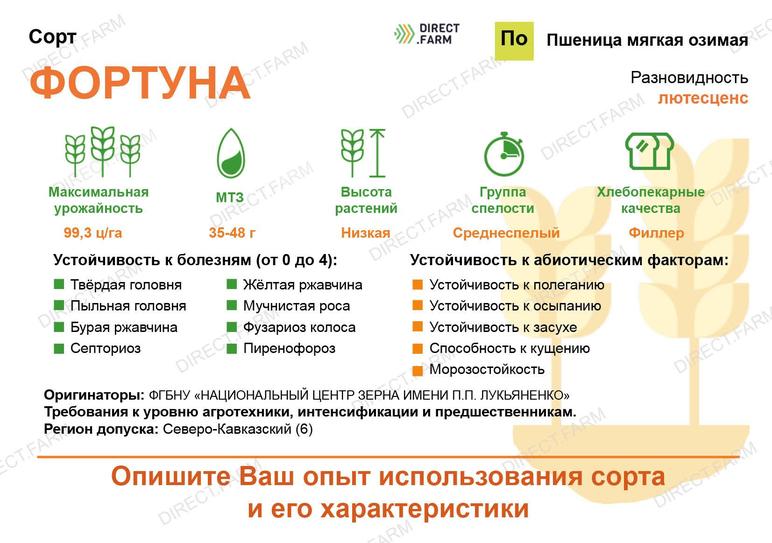 Сорт

ФОРТУНА

DIRECT .FARM

По

Пшеница мягкая озимая

Разновидность
лютесценс

Максимальная урожайность
99,3 ц/га

МТЗ
35-48 г

Высота растений
Низкая

Группа спелости
Среднеспелый

Хлебопекарные качества
Филлер

Устойчивость к болезням (от 0 до 4):

Твёрдая головня
Пыльная головня
Бурая ржавчина
Септориоз

Жёлтая ржавчина
Мучнистая роса
Фузариоз колоса
Пиренофороз

Устойчивость к абиотическим факторам:

Устойчивость к полеганию
Устойчивость к осыпанию
Устойчивость к засухе
Способность к кущению
Морозостойкость

Оригинаторы: ФГБНУ «НАЦИОНАЛЬНЫЙ ЦЕНТР ЗЕРНА ИМЕНИ П.П. ЛУКЬЯНЕНКО»
Требования к уровню агротехники, интенсификации и предшественникам.
Регион допуска: Северо-Кавказский (6)

Опишите Ваш опыт использования сорта и его характеристики

DIRECT.FARM